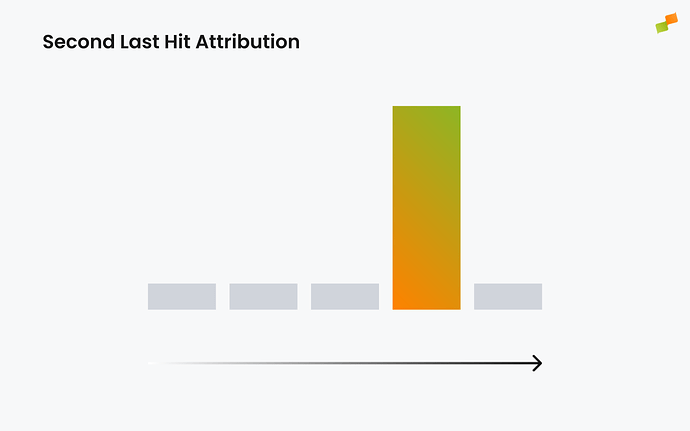 Second Last Hit Attribution